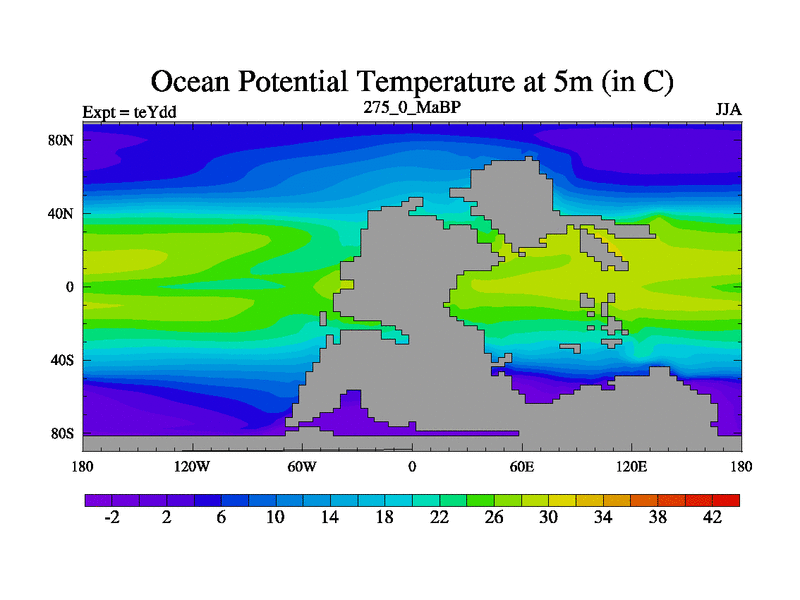 Ocean Potential Temperature at 5m (in C)

Expt = teYdd

275_0_MaBP

JJA

80N
40N
0
40S
80S

180
120W
60W
0
60E
120E
180

-2
2
6
10
14
18
22
26
30
34
38
42